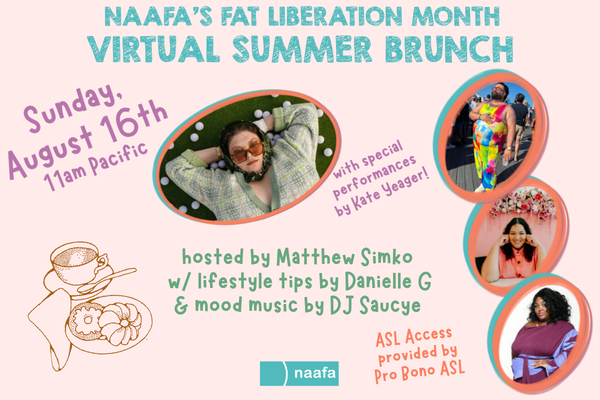 NAAFA'S FAT LIBERATION MONTH
VIRTUAL SUMMER BRUNCH

Sunday, August 16th
11am Pacific

with special performances by Kate Yeager!

hosted by Matthew Simko
w/ lifestyle tips by Danielle G
& mood music by DJ Saucye

ASL Access provided by Pro Bono ASL

naafa